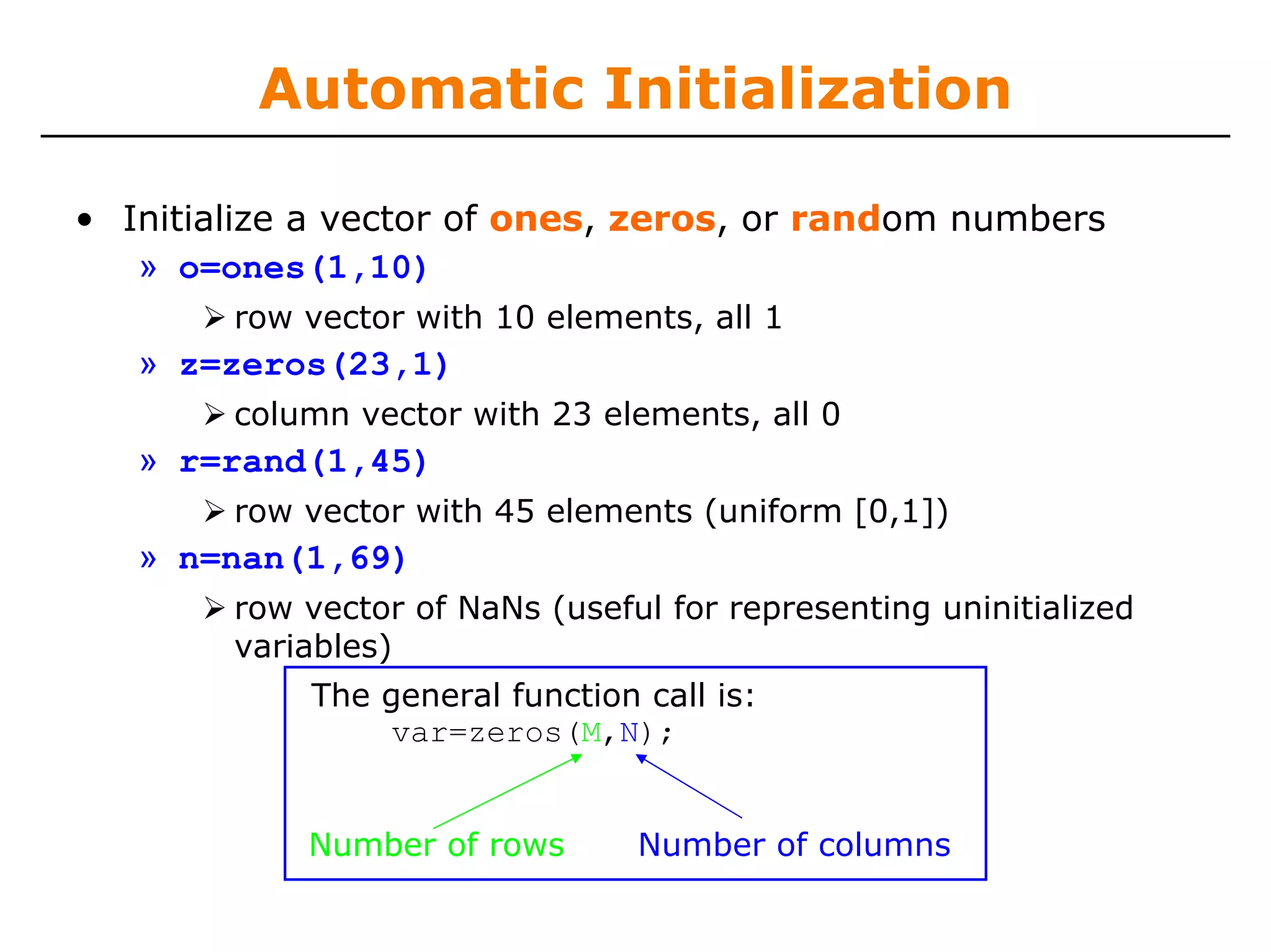 Automatic Initialization

• Initialize a vector of ones, zeros, or random numbers

» o=ones(1,10)

➢ row vector with 10 elements, all 1

» z=zeros(23,1)

➢ column vector with 23 elements, all 0

» r=rand(1,45)

➢ row vector with 45 elements (uniform [0,1])

» n=nan(1,69)

➢ row vector of NaNs (useful for representing uninitialized variables)

The general function call is:
var=zeros(M,N);

Number of rows

Number of columns